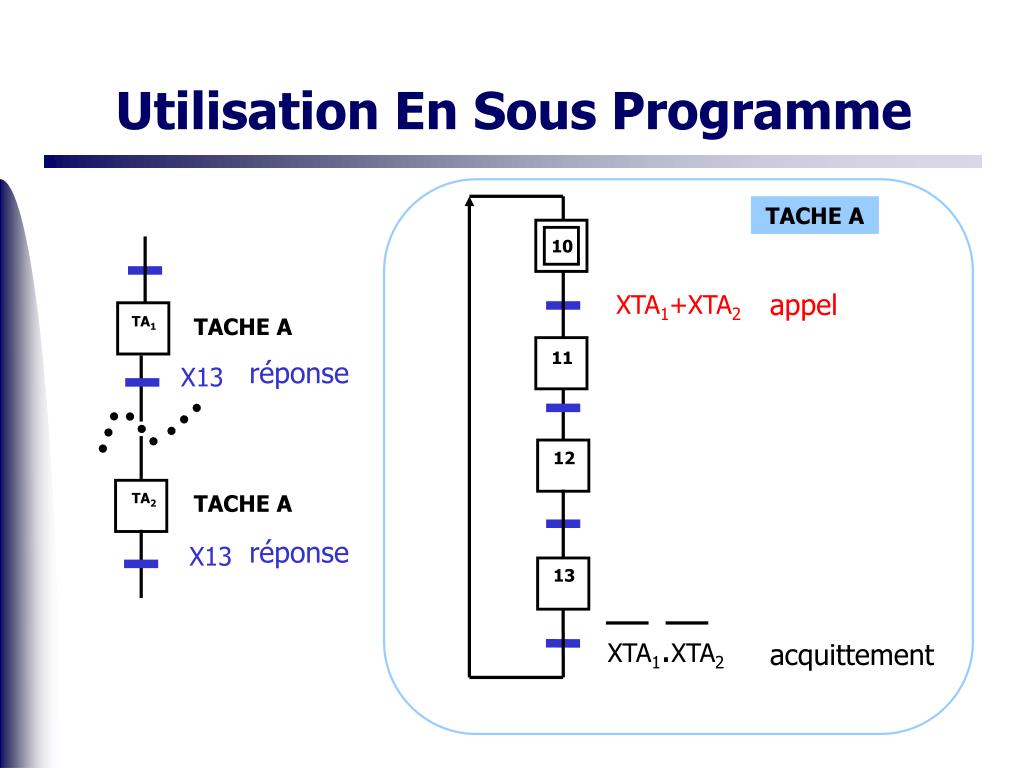 Utilisation En Sous Programme

$TA_1$ TACHE A

X13 réponse

$TA_2$ TACHE A

X13 réponse

TACHE A

10

$XTA_1+XTA_2$ appel

11

12

13

$\overline{XTA_1}.\overline{XTA_2}$ acquittement